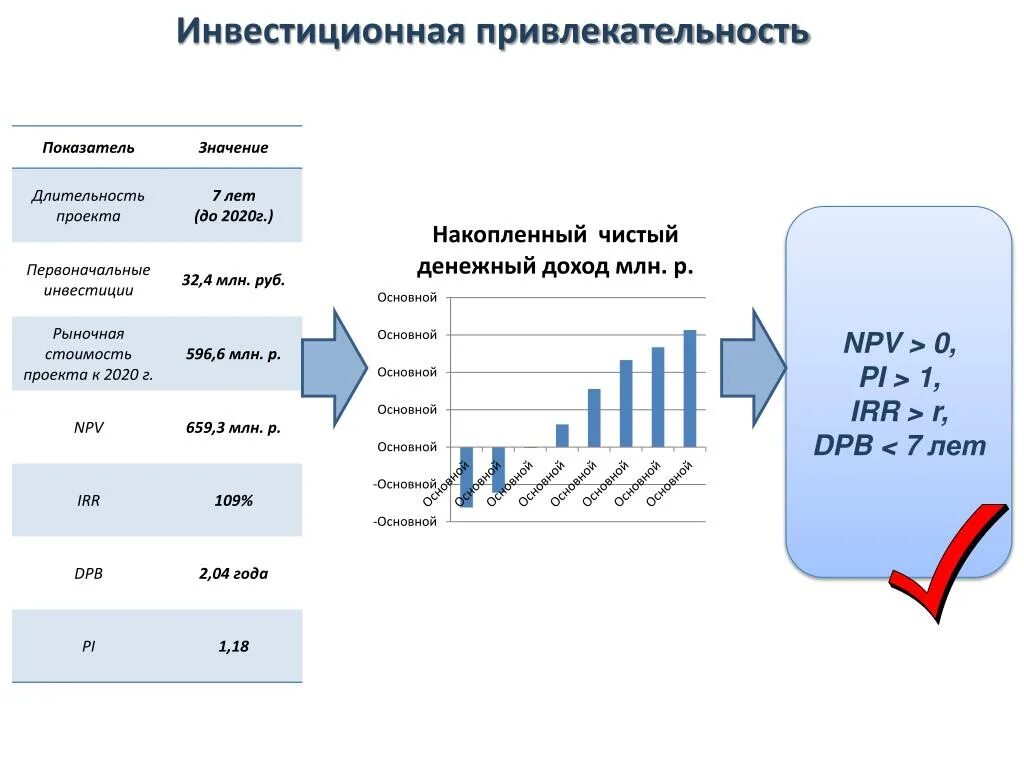 Инвестиционная привлекательность

| Показатель | Значение |
|---|---|
| Длительность проекта | 7 лет (до 2020г.) |
| Первоначальные инвестиции | 32,4 млн. руб. |
| Рыночная стоимость проекта к 2020 г. | 596,6 млн. р. |
| NPV | 659,3 млн. р. |
| IRR | 109% |
| DPB | 2,04 года |
| PI | 1,18 |

Накопленный чистый денежный доход млн. р.

Основной
Основной
Основной
Основной
Основной
-Основной
-Основной

Основной
Основной
Основной
Основной
Основной
Основной
Основной
Основной

NPV > 0,
PI > 1,
IRR > r,
DPB < 7 лет